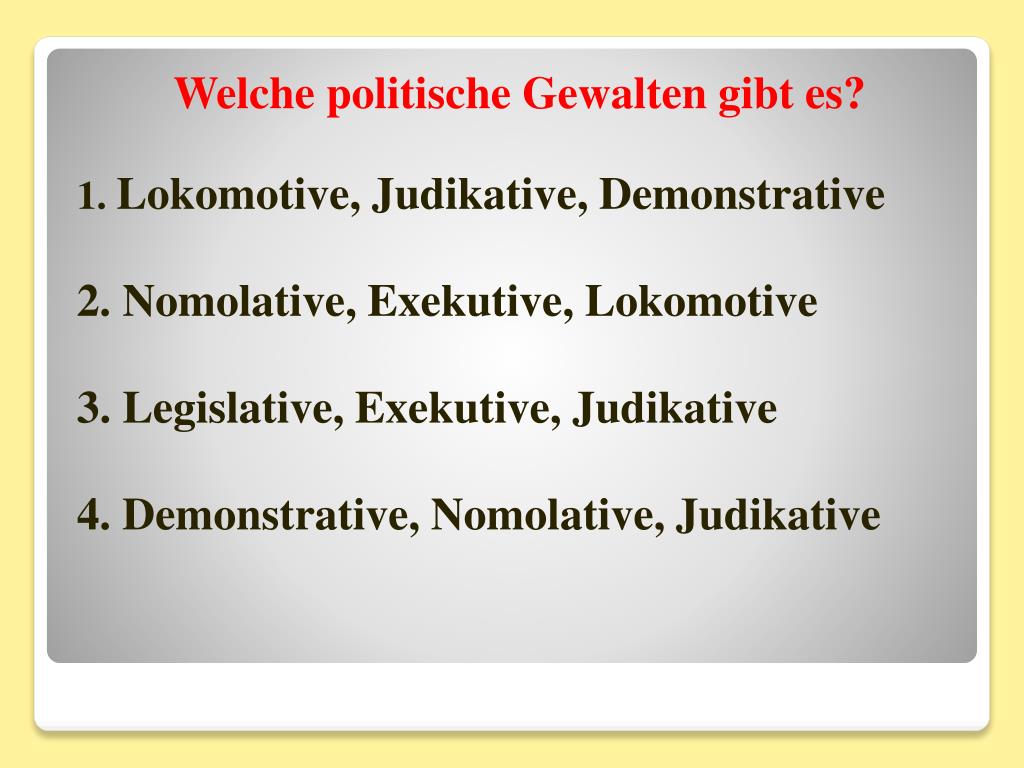 Welche politische Gewalten gibt es?

1. Lokomotive, Judikative, Demonstrative

2. Nomolative, Exekutive, Lokomotive

3. Legislative, Exekutive, Judikative

4. Demonstrative, Nomolative, Judikative